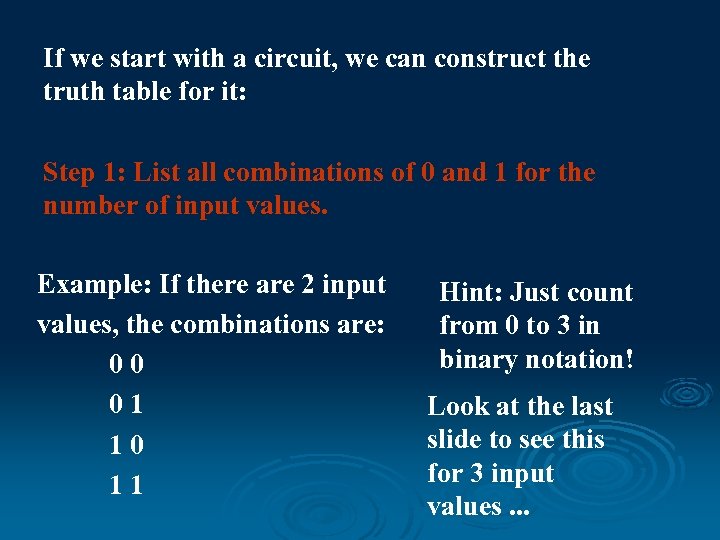 If we start with a circuit, we can construct the truth table for it:

Step 1: List all combinations of 0 and 1 for the number of input values.

Example: If there are 2 input values, the combinations are:

0 0

0 1

1 0

1 1

Hint: Just count from 0 to 3 in binary notation!

Look at the last slide to see this for 3 input values ...